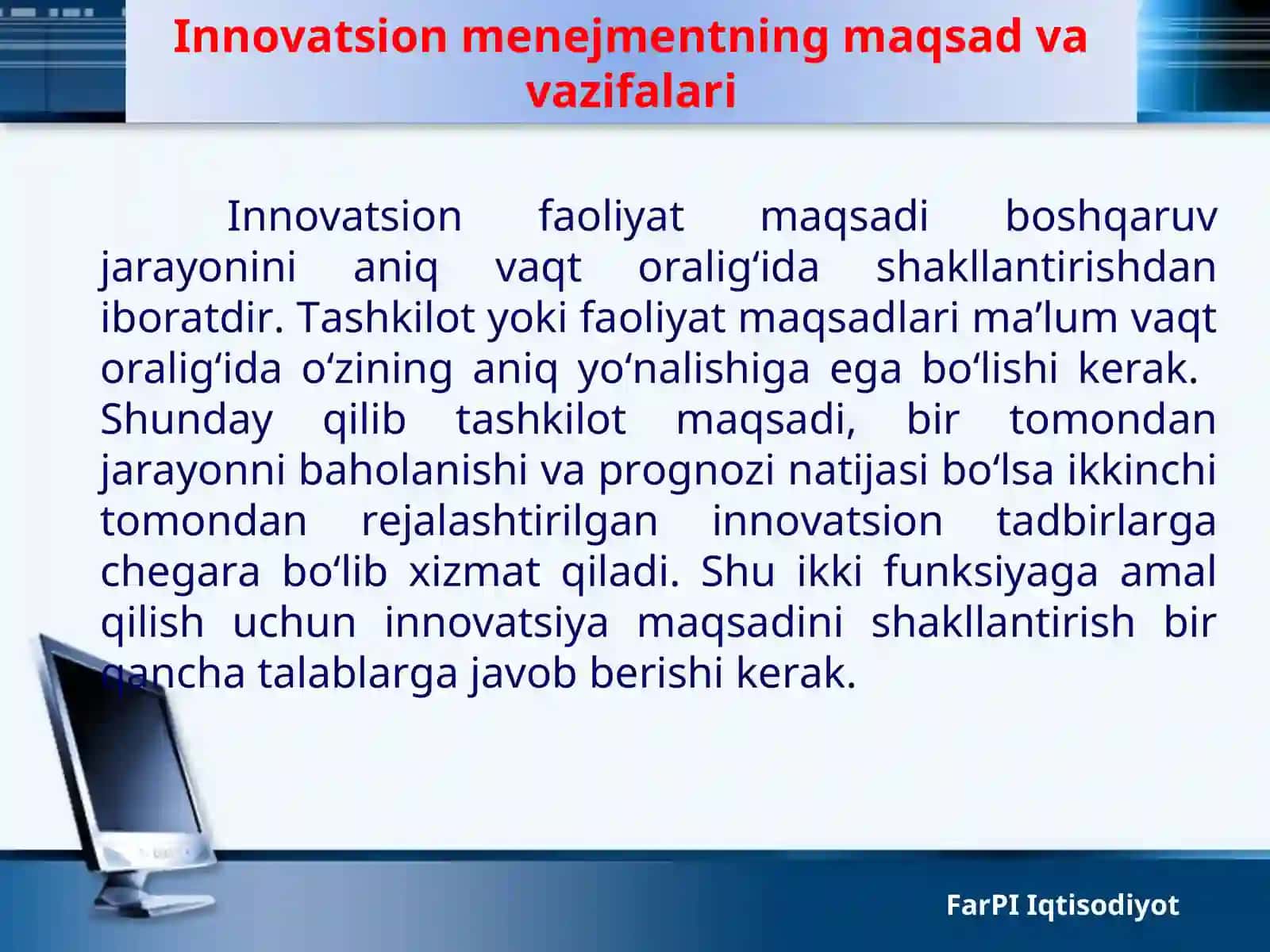 Innovatsion menejmentning maqsad va vazifalari

Innovatsion faoliyat maqsadi boshqaruv jarayonini aniq vaqt oralig‘ida shakllantirishdan iboratdir. Tashkilot yoki faoliyat maqsadlari ma’lum vaqt oralig‘ida o‘zining aniq yo‘nalishiga ega bo‘lishi kerak. Shunday qilib tashkilot maqsadi, bir tomondan jarayonni baholanishi va prognozi natijasi bo‘lsa ikkinchi tomondan rejalashtirilgan innovatsion tadbirlarga chegara bo‘lib xizmat qiladi. Shu ikki funksiyaga amal qilish uchun innovatsiya maqsadini shakllantirish bir qancha talablarga javob berishi kerak.

FarPI Iqtisodiyot